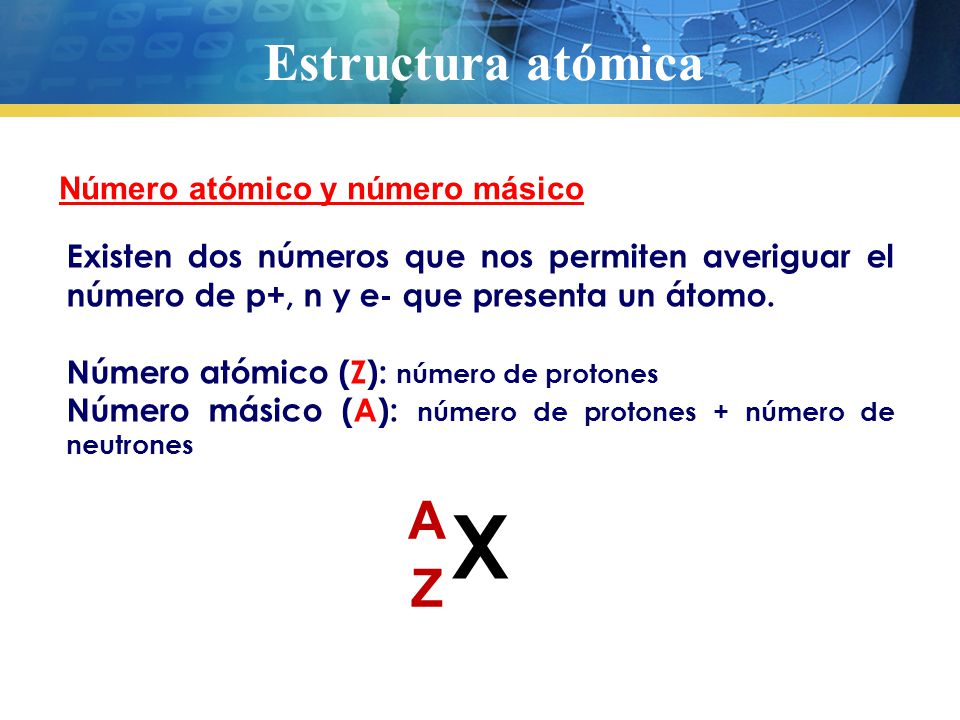 Estructura atómica

Número atómico y número másico

Existen dos números que nos permiten averiguar el número de p+, n y e- que presenta un átomo.

Número atómico (Z): número de protones
Número másico (A): número de protones + número de neutrones

$^{A}_{Z}X$